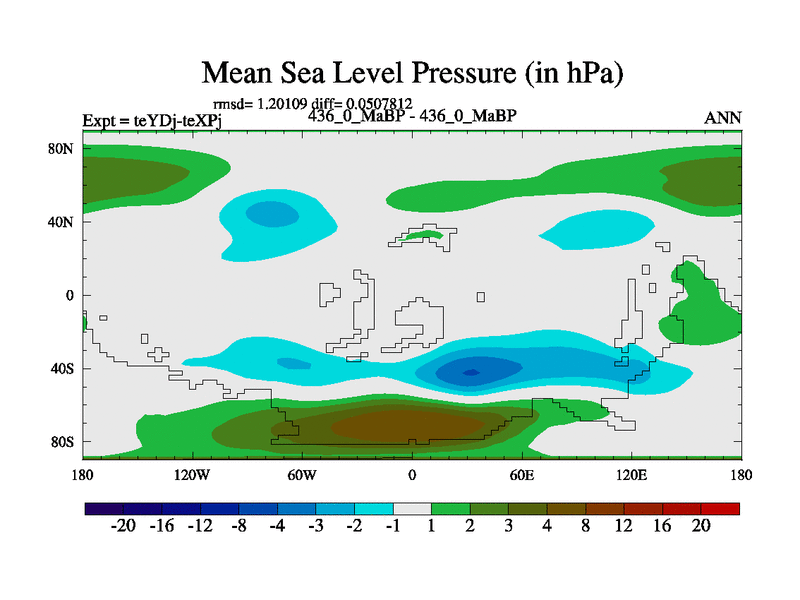 Mean Sea Level Pressure (in hPa)

rmsd= 1.20109 diff= 0.0507812

Expt = teYDj-teXPj

436_0_MaBP - 436_0_MaBP

ANN

80N
40N
0
40S
80S

180 120W 60W 0 60E 120E 180

-20 -16 -12 -8 -4 -3 -2 -1 1 2 3 4 8 12 16 20